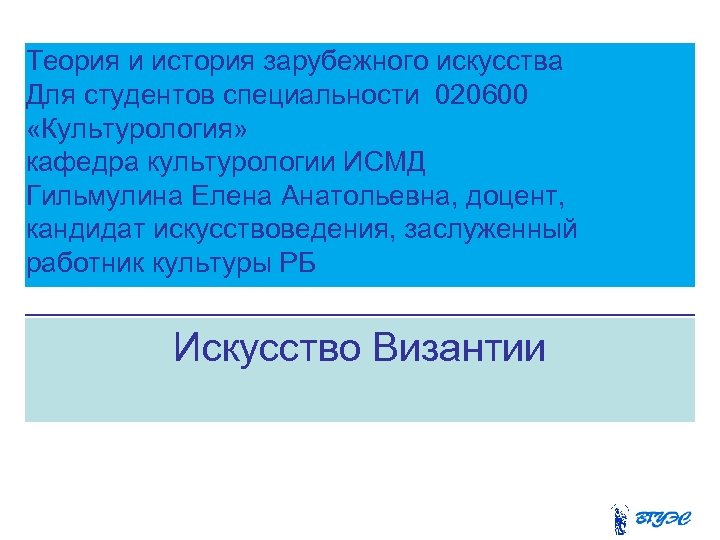 Теория и история зарубежного искусства
Для студентов специальности 020600 «Культурология»
кафедра культурологии ИСМД
Гильмулина Елена Анатольевна, доцент, кандидат искусствоведения, заслуженный работник культуры РБ

Искусство Византии

ВГУЭС